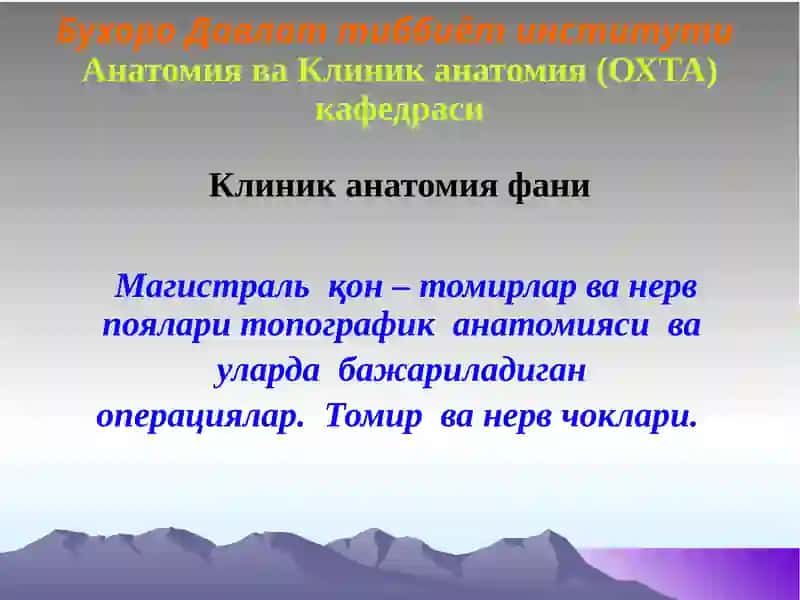 Бухоро Давлат тиббиёт институти
Анатомия ва Клиник анатомия (ОХТА) кафедраси

Клиник анатомия фани

Магистраль қон – томирлар ва нерв поялари топографик анатомияси ва уларда бажариладиган операциялар. Томир ва нерв чоклари.